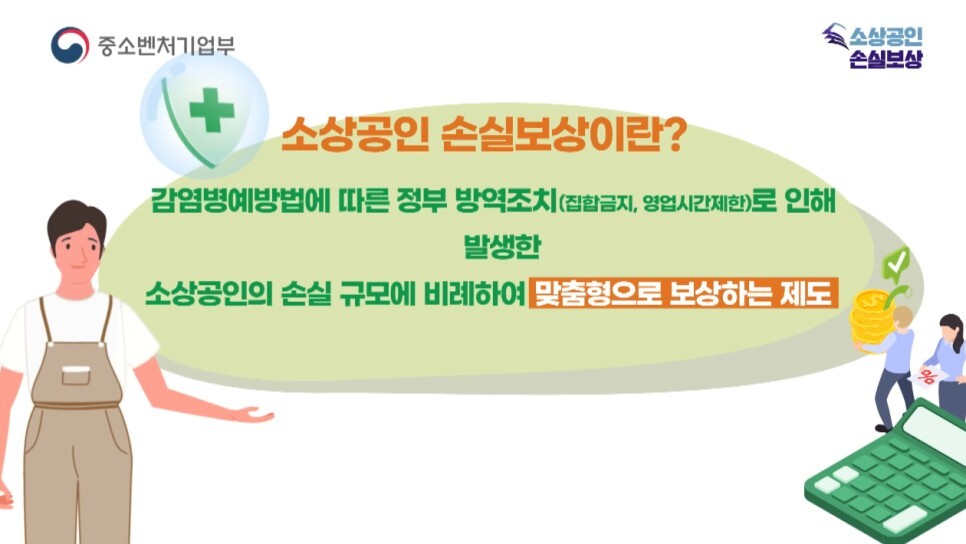 중소벤처기업부

소상공인 손실보상

소상공인 손실보상이란?

감염병예방법에 따른 정부 방역조치(집합금지, 영업시간제한)로 인해 발생한

소상공인의 손실 규모에 비례하여 맞춤형으로 보상하는 제도

%